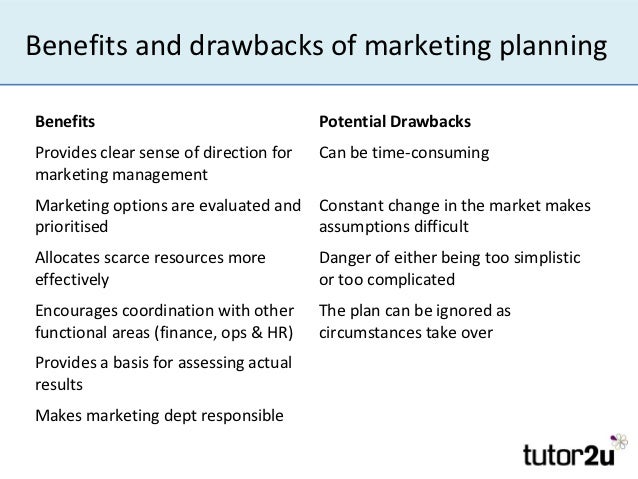 Benefits and drawbacks of marketing planning

| Benefits | Potential Drawbacks |
|---|---|
| Provides clear sense of direction for marketing management | Can be time-consuming |
| Marketing options are evaluated and prioritised | Constant change in the market makes assumptions difficult |
| Allocates scarce resources more effectively | Danger of either being too simplistic or too complicated |
| Encourages coordination with other functional areas (finance, ops & HR) | The plan can be ignored as circumstances take over |
| Provides a basis for assessing actual results | |
| Makes marketing dept responsible | |

tutor2u